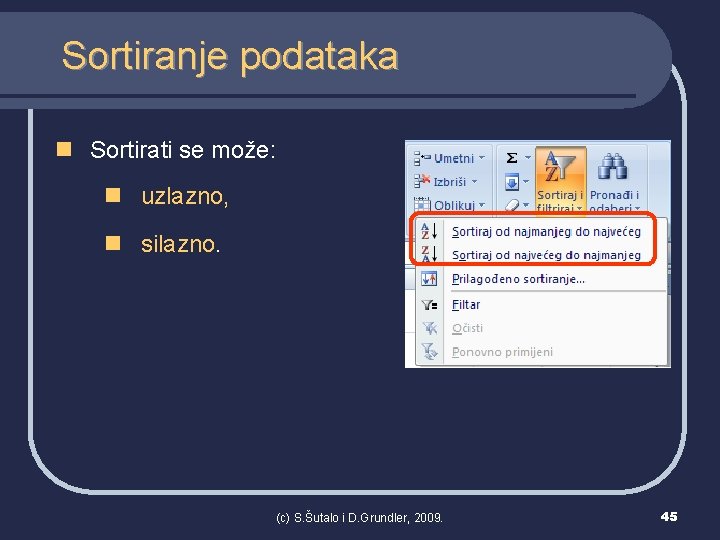 Sortiranje podataka

Sortirati se može:

uzlazno,

silazno.

Umetni
Izbriši
Oblikuj
Σ
Sortiraj i filtriraj
Pronađi i odaberi
Sortiraj od najmanjeg do najvećeg
Sortiraj od najvećeg do najmanjeg
Prilagođeno sortiranje...
Filtar
Očisti
Ponovno primijeni

(c) S.Šutalo i D.Grundler, 2009.

45